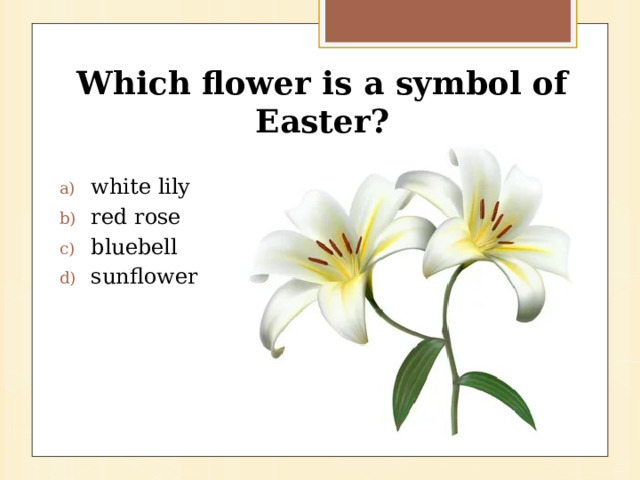 Which flower is a symbol of Easter?

a) white lily
b) red rose
c) bluebell
d) sunflower